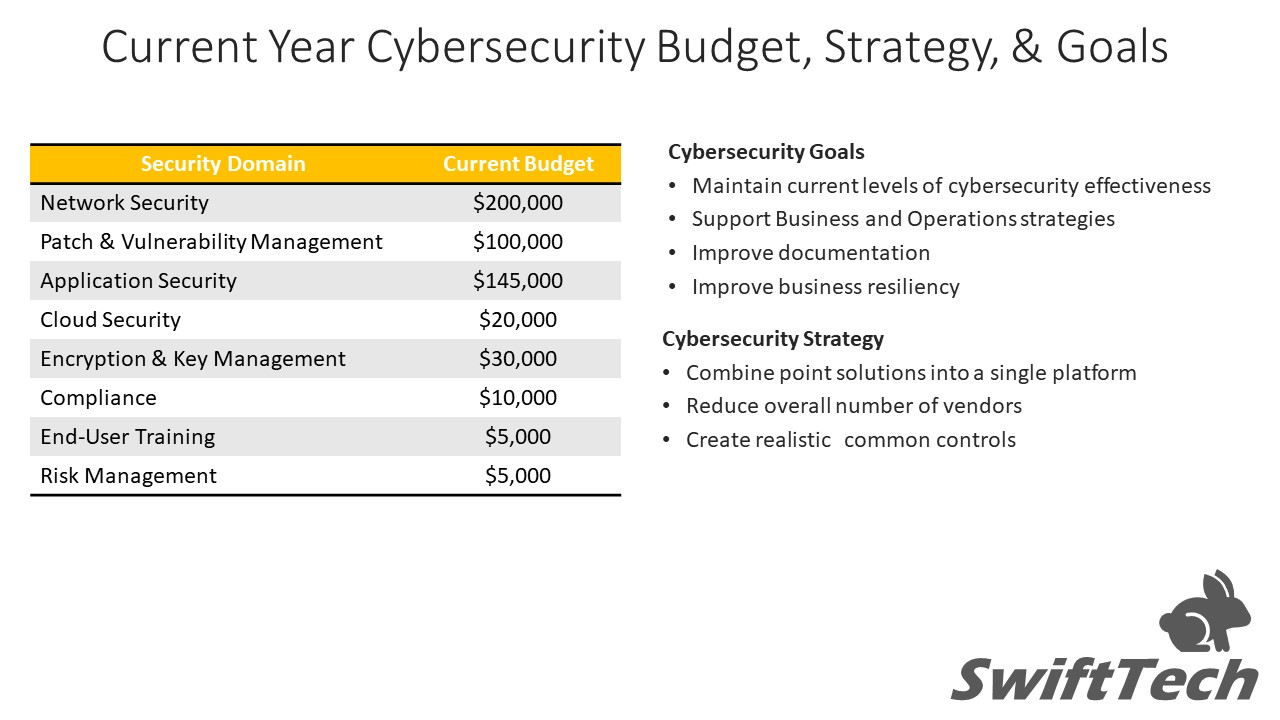 Current Year Cybersecurity Budget, Strategy, & Goals

| Security Domain | Current Budget |
|---|---|
| Network Security | \$200,000 |
| Patch & Vulnerability Management | \$100,000 |
| Application Security | \$145,000 |
| Cloud Security | \$20,000 |
| Encryption & Key Management | \$30,000 |
| Compliance | \$10,000 |
| End-User Training | \$5,000 |
| Risk Management | \$5,000 |

Cybersecurity Goals
• Maintain current levels of cybersecurity effectiveness
• Support Business and Operations strategies
• Improve documentation
• Improve business resiliency

Cybersecurity Strategy
• Combine point solutions into a single platform
• Reduce overall number of vendors
• Create realistic common controls

SwiftTech